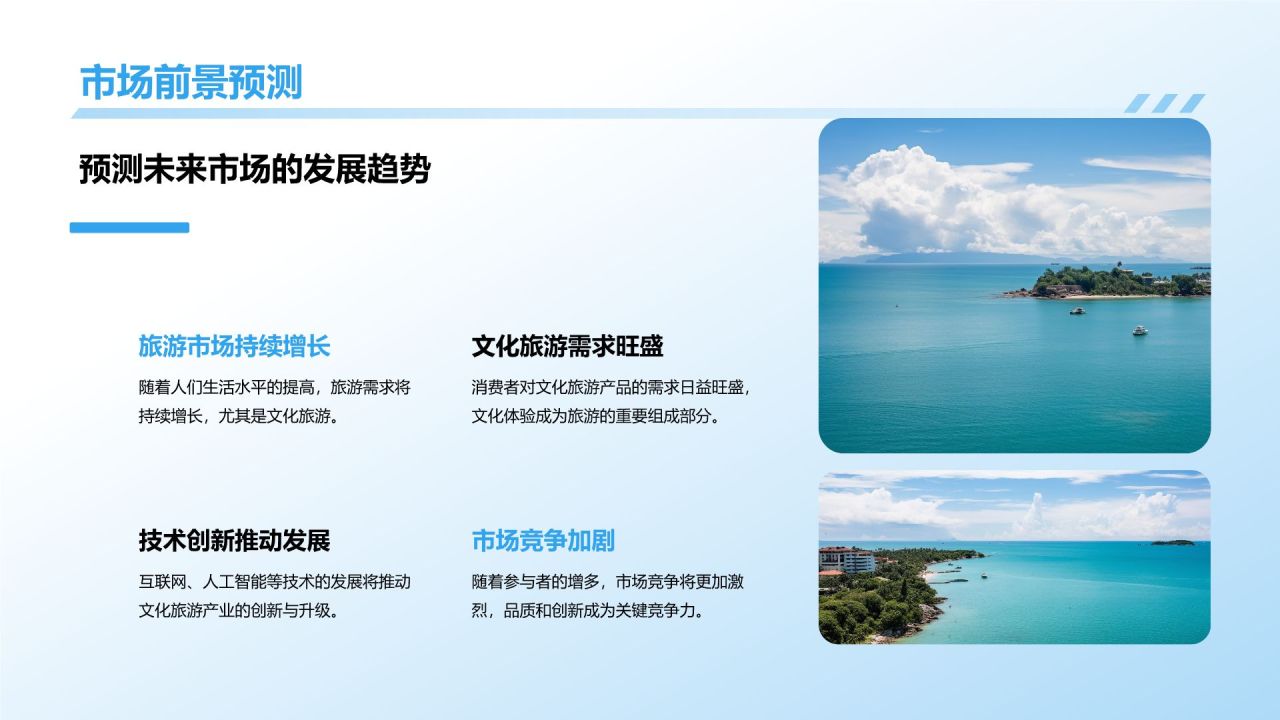 市场前景预测

预测未来市场的发展趋势

旅游市场持续增长

随着人们生活水平的提高，旅游需求将持续增长，尤其是文化旅游。

文化旅游需求旺盛

消费者对文化旅游产品的需求日益旺盛，文化体验成为旅游的重要组成部分。

技术创新推动发展

互联网、人工智能等技术的发展将推动文化旅游产业的创新与升级。

市场竞争加剧

随着参与者的增多，市场竞争将更加激烈，品质和创新成为关键竞争力。